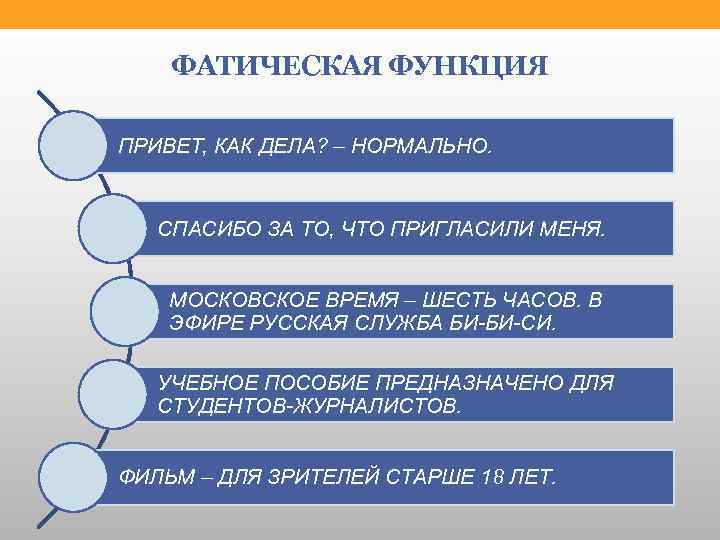 ФАТИЧЕСКАЯ ФУНКЦИЯ

ПРИВЕТ, КАК ДЕЛА? – НОРМАЛЬНО.

СПАСИБО ЗА ТО, ЧТО ПРИГЛАСИЛИ МЕНЯ.

МОСКОВСКОЕ ВРЕМЯ – ШЕСТЬ ЧАСОВ. В ЭФИРЕ РУССКАЯ СЛУЖБА БИ-БИ-СИ.

УЧЕБНОЕ ПОСОБИЕ ПРЕДНАЗНАЧЕНО ДЛЯ СТУДЕНТОВ-ЖУРНАЛИСТОВ.

ФИЛЬМ – ДЛЯ ЗРИТЕЛЕЙ СТАРШЕ 18 ЛЕТ.